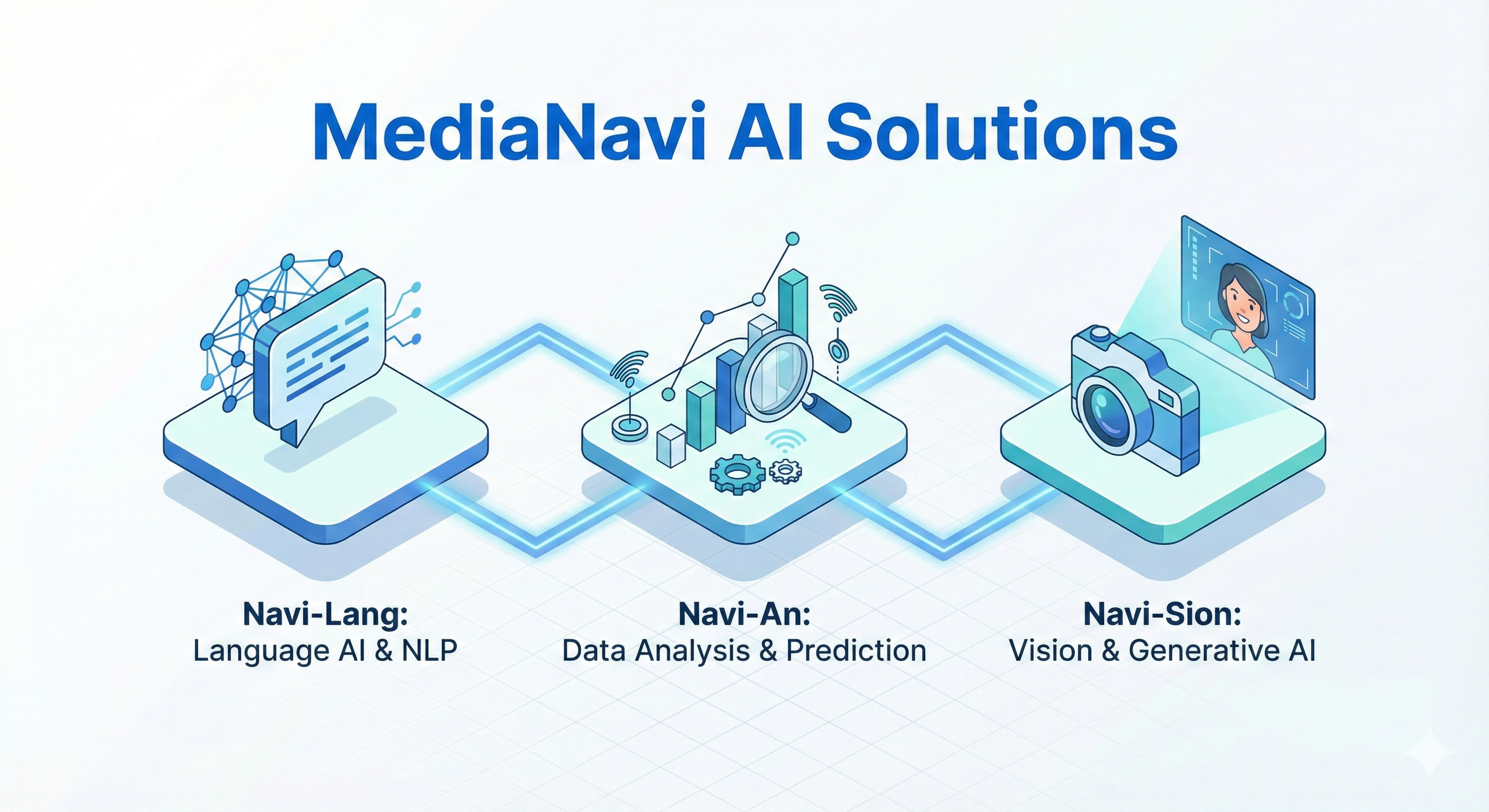 MediaNavi AI Solutions

Navi-Lang:
Language AI & NLP

Navi-An:
Data Analysis & Prediction

Navi-Sion:
Vision & Generative AI